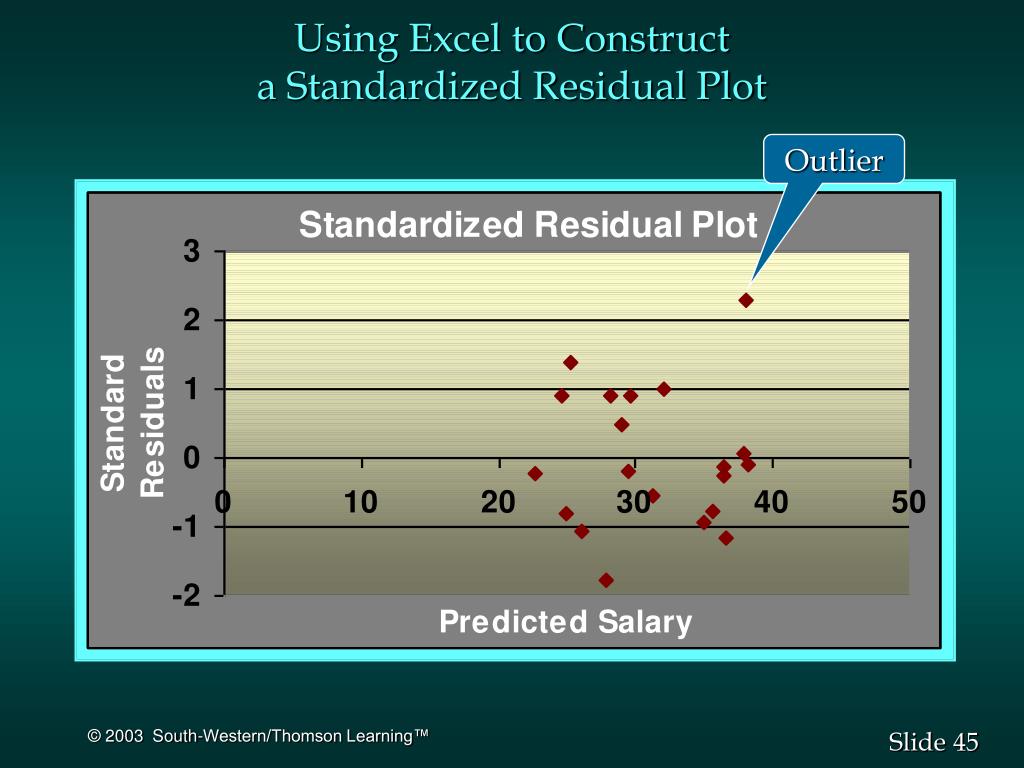 Using Excel to Construct
a Standardized Residual Plot

Outlier

Standardized Residual Plot

Standard Residuals

3
2
1
0
-1
-2

0
10
20
30
40
50

Predicted Salary

© 2003 South-Western/Thomson Learning™

Slide 45